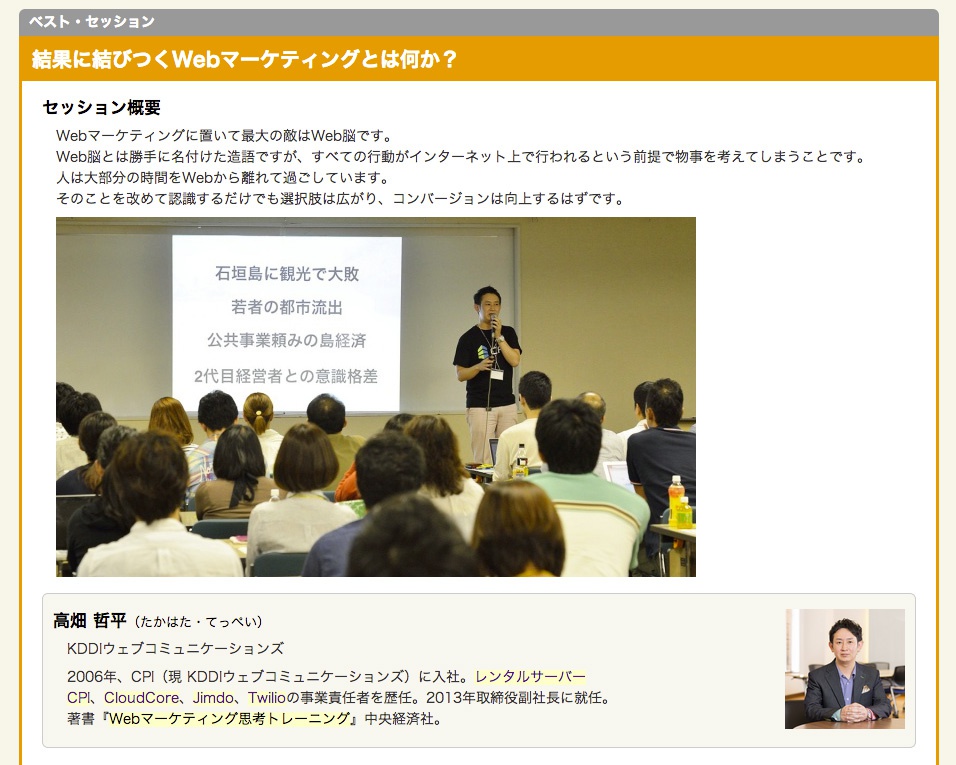 ベスト・セッション

結果に結びつくWebマーケティングとは何か？

セッション概要

Webマーケティングに置いて最大の敵はWeb脳です。
Web脳とは勝手に名付けた造語ですが、すべての行動がインターネット上で行われるという前提で物事を考えてしまうことです。
人は大部分の時間をWebから離れて過ごしています。
そのことを改めて認識するだけでも選択肢は広がり、コンバージョンは向上するはずです。

石垣島に観光で大敗
若者の都市流出
公共事業頼みの島経済
2代目経営者との意識格差

高畑 哲平（たかはた・てっぺい）
KDDIウェブコミュニケーションズ
2006年、CPI（現 KDDIウェブコミュニケーションズ）に入社。レンタルサーバーCPI、CloudCore、Jimdo、Twilioの事業責任者を歴任。2013年取締役副社長に就任。
著書『Webマーケティング思考トレーニング』中央経済社。